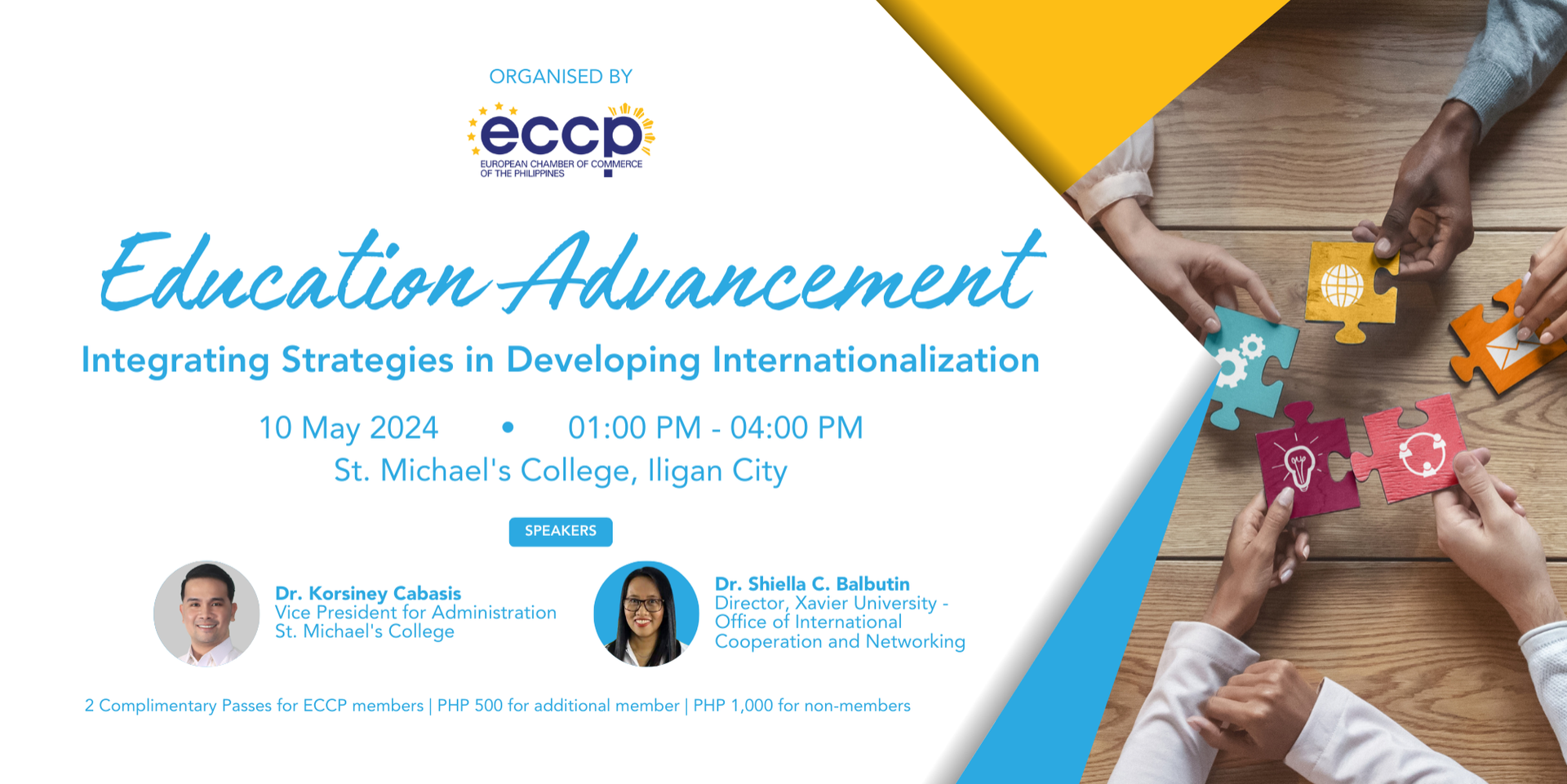 ORGANISED BY

eccp
EUROPEAN CHAMBER OF COMMERCE OF THE PHILIPPINES

Education Advancement

Integrating Strategies in Developing Internationalization

10 May 2024 • 01:00 PM - 04:00 PM
St. Michael's College, Iligan City

SPEAKERS

Dr. Korsiney Cabasis
Vice President for Administration
St. Michael's College

Dr. Shiella C. Balbutin
Director, Xavier University - Office of International Cooperation and Networking

2 Complimentary Passes for ECCP members | PHP 500 for additional member | PHP 1,000 for non-members